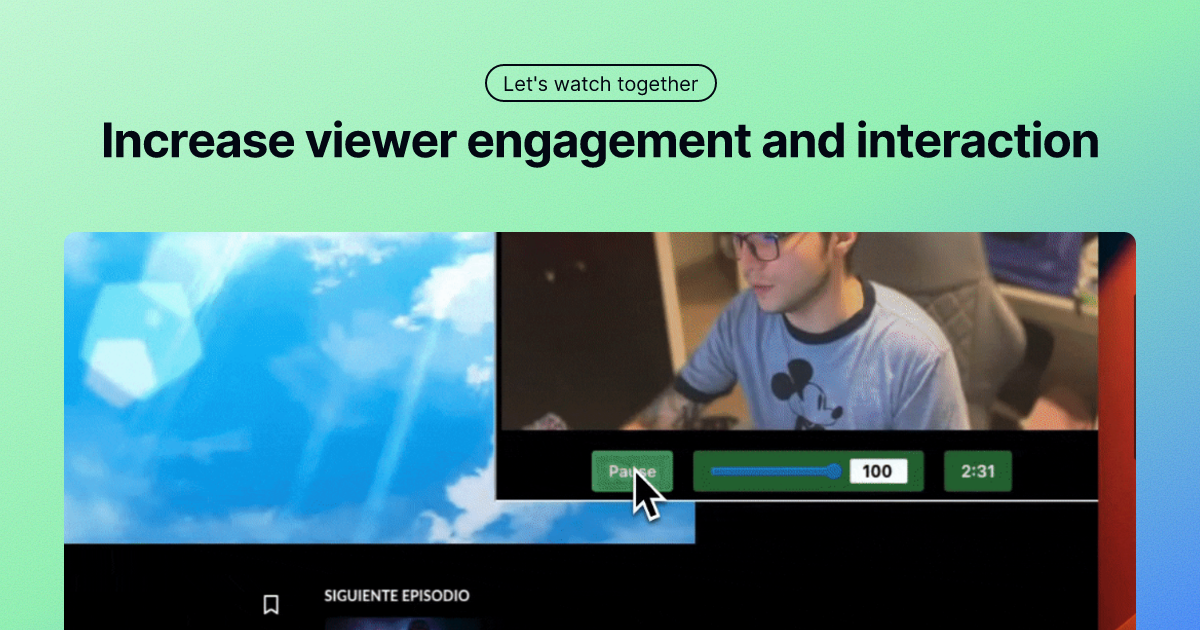 Let's watch together

Increase viewer engagement and interaction

Pause
100
2:31

SIGUIENTE EPISODIO